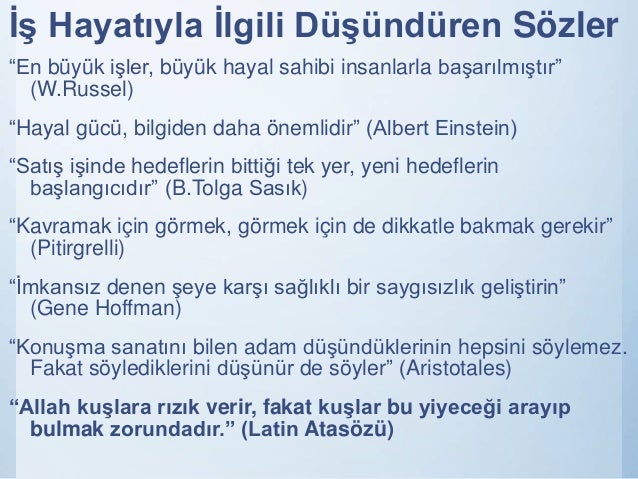 İş Hayatıyla İlgili Düşündüren Sözler

“En büyük işler, büyük hayal sahibi insanlarla başarılmıştır” (W.Russel)

“Hayal gücü, bilgiden daha önemlidir” (Albert Einstein)

“Satış işinde hedeflerin bittiği tek yer, yeni hedeflerin başlangıcıdır” (B.Tolga Sasık)

“Kavramak için görmek, görmek için de dikkatle bakmak gerekir” (Pitirgrelli)

“İmkansız denen şeye karşı sağlıklı bir saygısızlık geliştirin” (Gene Hoffman)

“Konuşma sanatını bilen adam düşündüklerinin hepsini söylemez. Fakat söylediklerini düşünür de söyler” (Aristotales)

“Allah kuşlara rızık verir, fakat kuşlar bu yiyeceği arayıp bulmak zorundadır.” (Latin Atasözü)